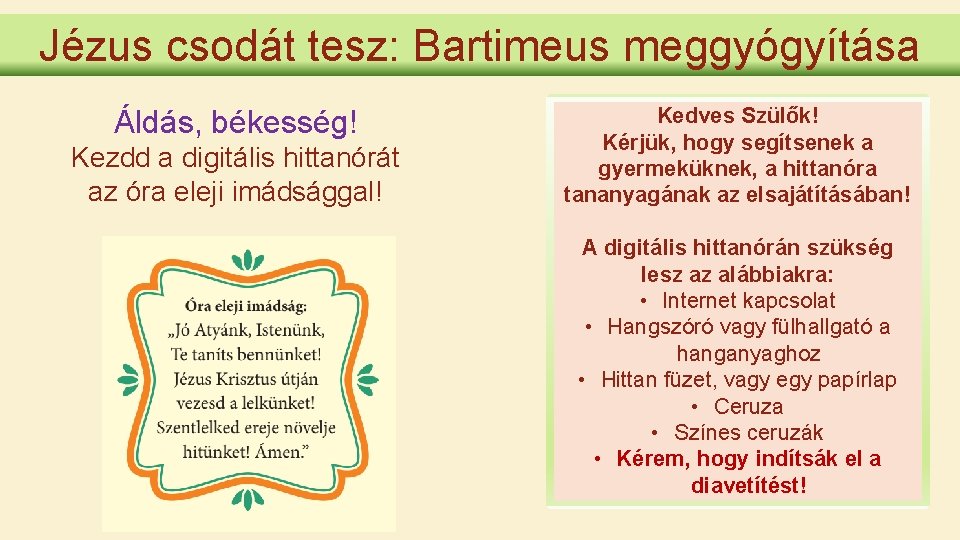 Jézus csodát tesz: Bartimeus meggyógyítása

Áldás, békesség!
Kezdd a digitális hittanórát az óra eleji imádsággal!

Óra eleji imádság:
„Jó Atyánk, Istenünk, Te taníts bennünket! Jézus Krisztus útján vezesd a lelkünket! Szentlelked ereje növelje hitünket! Ámen."

Kedves Szülők!
Kérjük, hogy segítsenek a gyermeküknek, a hittanóra tananyagának az elsajátításában!

A digitális hittanórán szükség lesz az alábbiakra:
• Internet kapcsolat
• Hangszóró vagy fülhallgató a hanganyaghoz
• Hittan füzet, vagy egy papírlap
• Ceruza
• Színes ceruzák
• Kérem, hogy indítsák el a diavetítést!